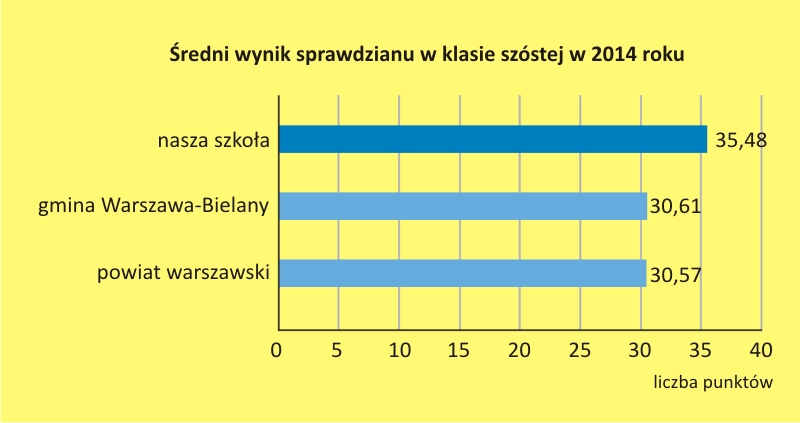 Średni wynik sprawdzianu w klasie szóstej w 2014 roku

nasza szkoła 35,48

gmina Warszawa-Bielany 30,61

powiat warszawski 30,57

0 5 10 15 20 25 30 35 40

liczba punktów